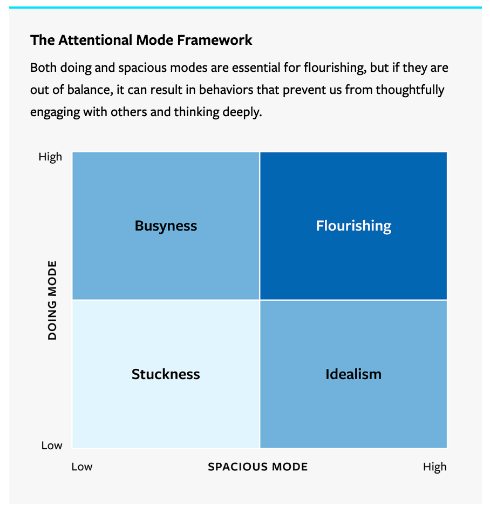 The Attentional Mode Framework

Both doing and spacious modes are essential for flourishing, but if they are out of balance, it can result in behaviors that prevent us from thoughtfully engaging with others and thinking deeply.

High

DOING MODE

Low

Busyness

Flourishing

Stuckness

Idealism

Low

SPACIOUS MODE

High